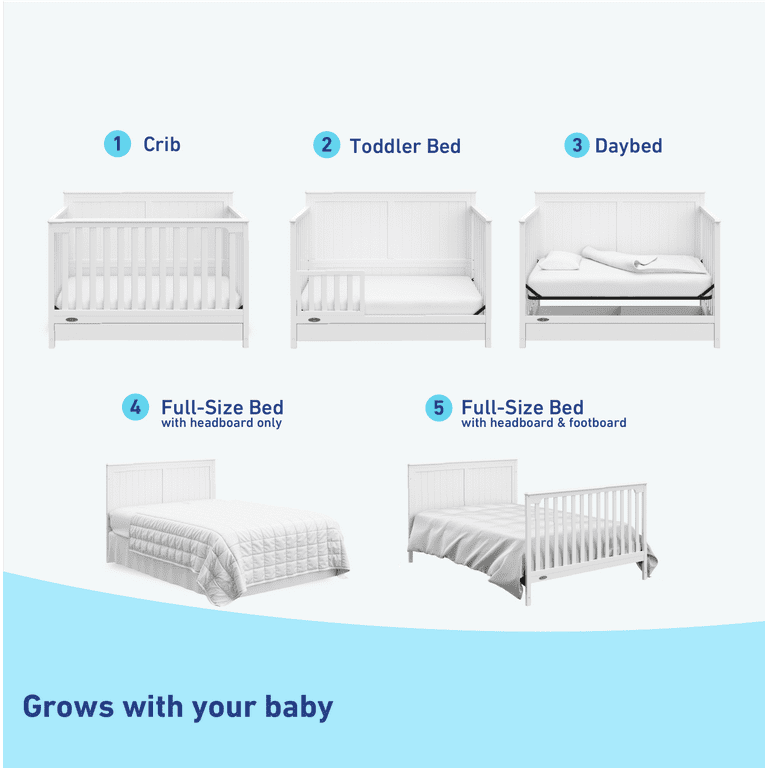 1 Crib

2 Toddler Bed

3 Daybed

4 Full-Size Bed
with headboard only

5 Full-Size Bed
with headboard & footboard

Grows with your baby